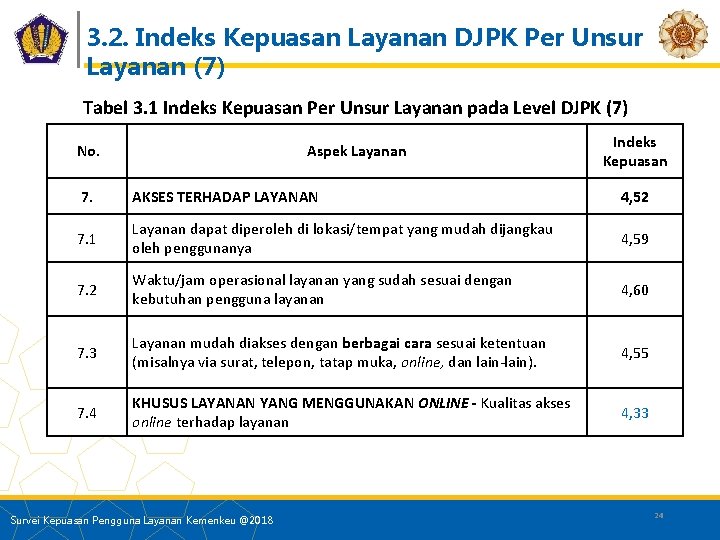 3.2. Indeks Kepuasan Layanan DJPK Per Unsur Layanan (7)

Tabel 3.1 Indeks Kepuasan Per Unsur Layanan pada Level DJPK (7)

| No. | Aspek Layanan | Indeks Kepuasan |
|---|---|---|
| 7. | AKSES TERHADAP LAYANAN | 4,52 |
| 7.1 | Layanan dapat diperoleh di lokasi/tempat yang mudah dijangkau oleh penggunanya | 4,59 |
| 7.2 | Waktu/jam operasional layanan yang sudah sesuai dengan kebutuhan pengguna layanan | 4,60 |
| 7.3 | Layanan mudah diakses dengan berbagai cara sesuai ketentuan (misalnya via surat, telepon, tatap muka, online, dan lain-lain). | 4,55 |
| 7.4 | KHUSUS LAYANAN YANG MENGGUNAKAN ONLINE - Kualitas akses online terhadap layanan | 4,33 |

Survei Kepuasan Pengguna Layanan Kemenkeu @2018

24